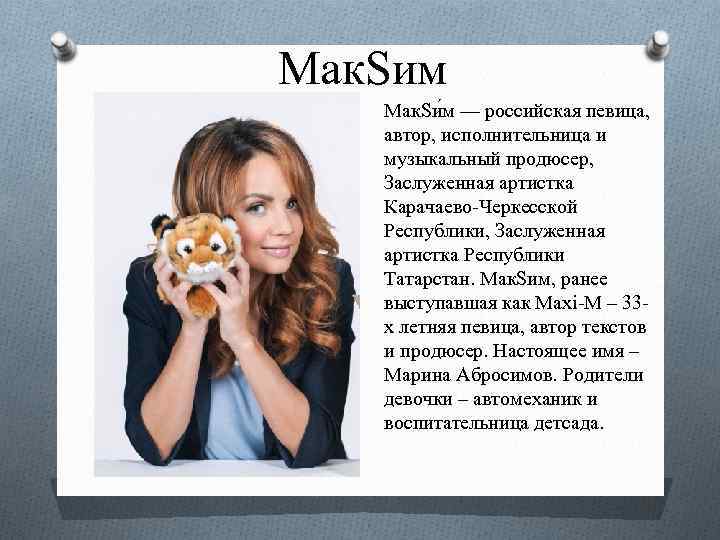 МакSим

МакSи́м — российская певица, автор, исполнительница и музыкальный продюсер, Заслуженная артистка Карачаево-Черкесской Республики, Заслуженная артистка Республики Татарстан. МакSим, ранее выступавшая как Maxi-M – 33-х летняя певица, автор текстов и продюсер. Настоящее имя – Марина Абросимов. Родители девочки – автомеханик и воспитательница детсада.